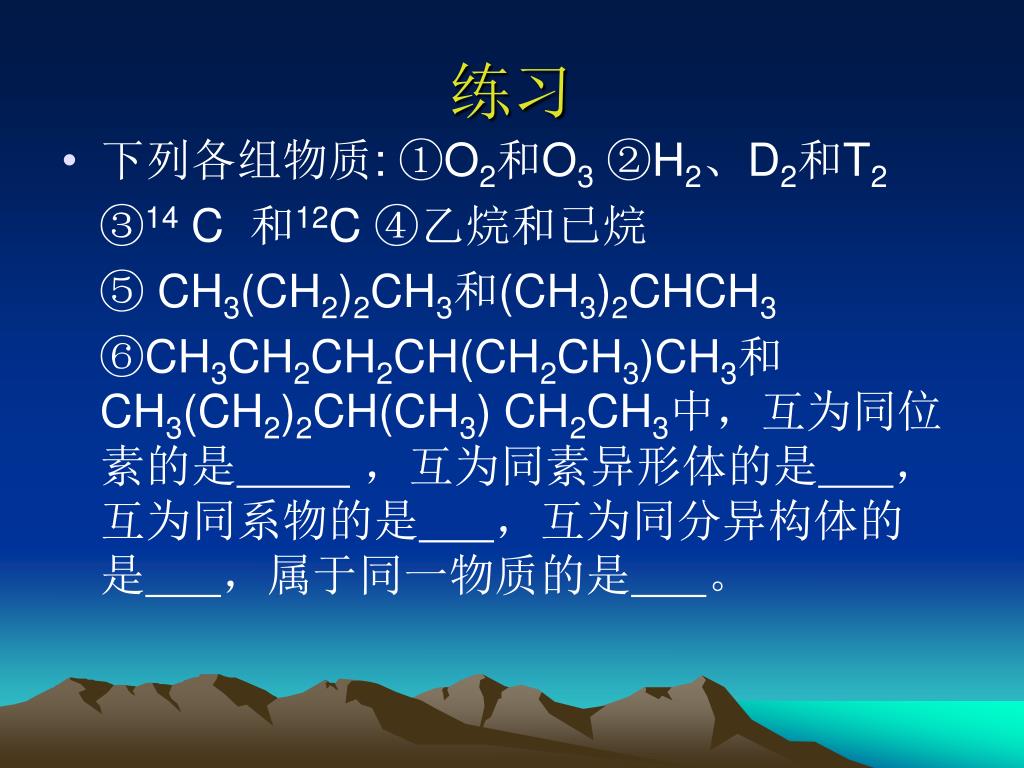 练习

• 下列各组物质: ①$O_2$和$O_3$ ②$H_2$、$D_2$和$T_2$ ③$^{14}C$ 和$^{12}C$ ④乙烷和已烷 ⑤ $CH_3(CH_2)_2CH_3$和$(CH_3)_2CHCH_3$ ⑥$CH_3CH_2CH_2CH(CH_2CH_3)CH_3$和$CH_3(CH_2)_2CH(CH_3)CH_2CH_3$中，互为同位素的是_____ ，互为同素异形体的是___，互为同系物的是___，互为同分异构体的是___，属于同一物质的是___。